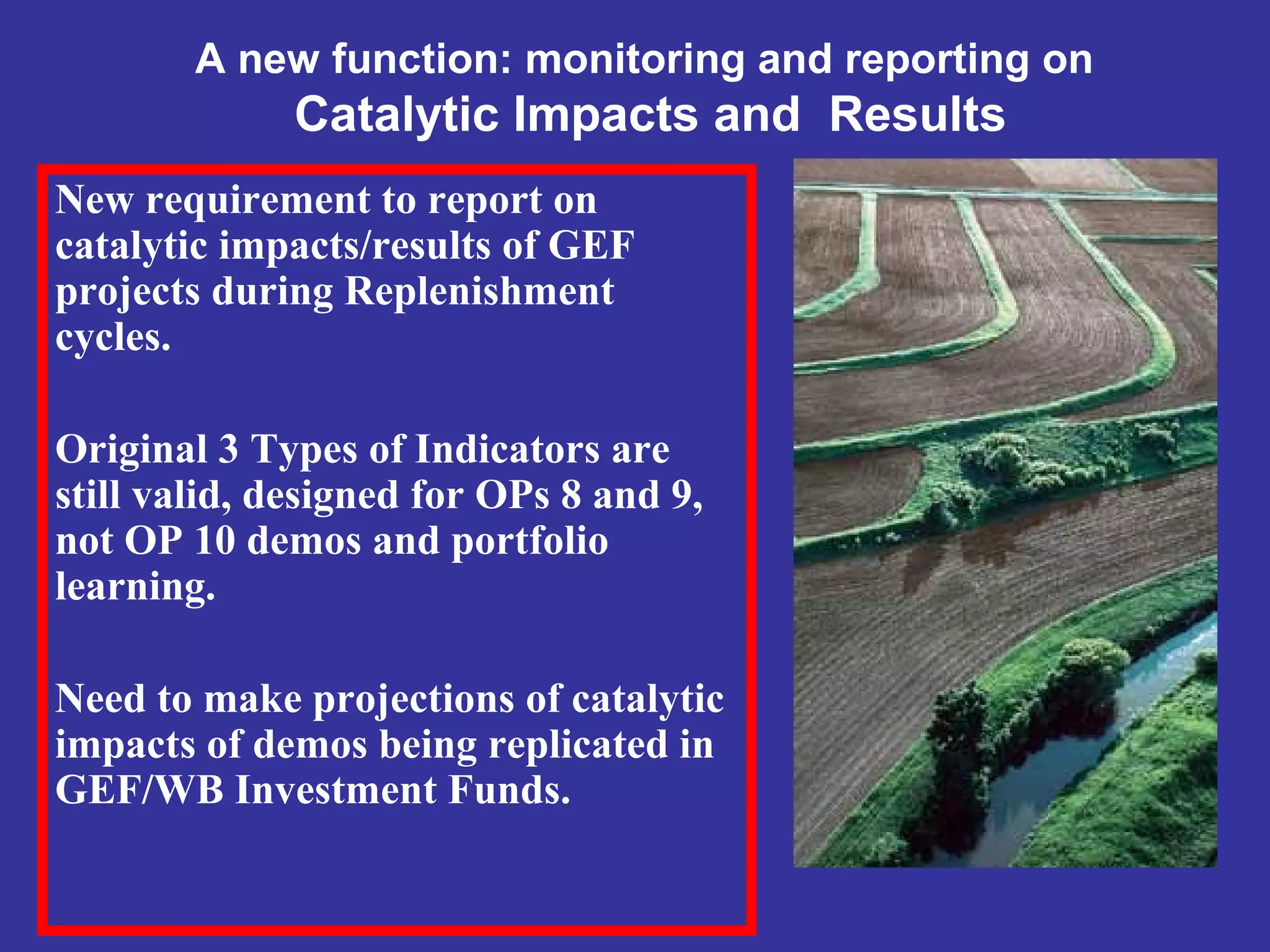 A new function: monitoring and reporting on
Catalytic Impacts and Results

New requirement to report on catalytic impacts/results of GEF projects during Replenishment cycles.

Original 3 Types of Indicators are still valid, designed for OPs 8 and 9, not OP 10 demos and portfolio learning.

Need to make projections of catalytic impacts of demos being replicated in GEF/WB Investment Funds.